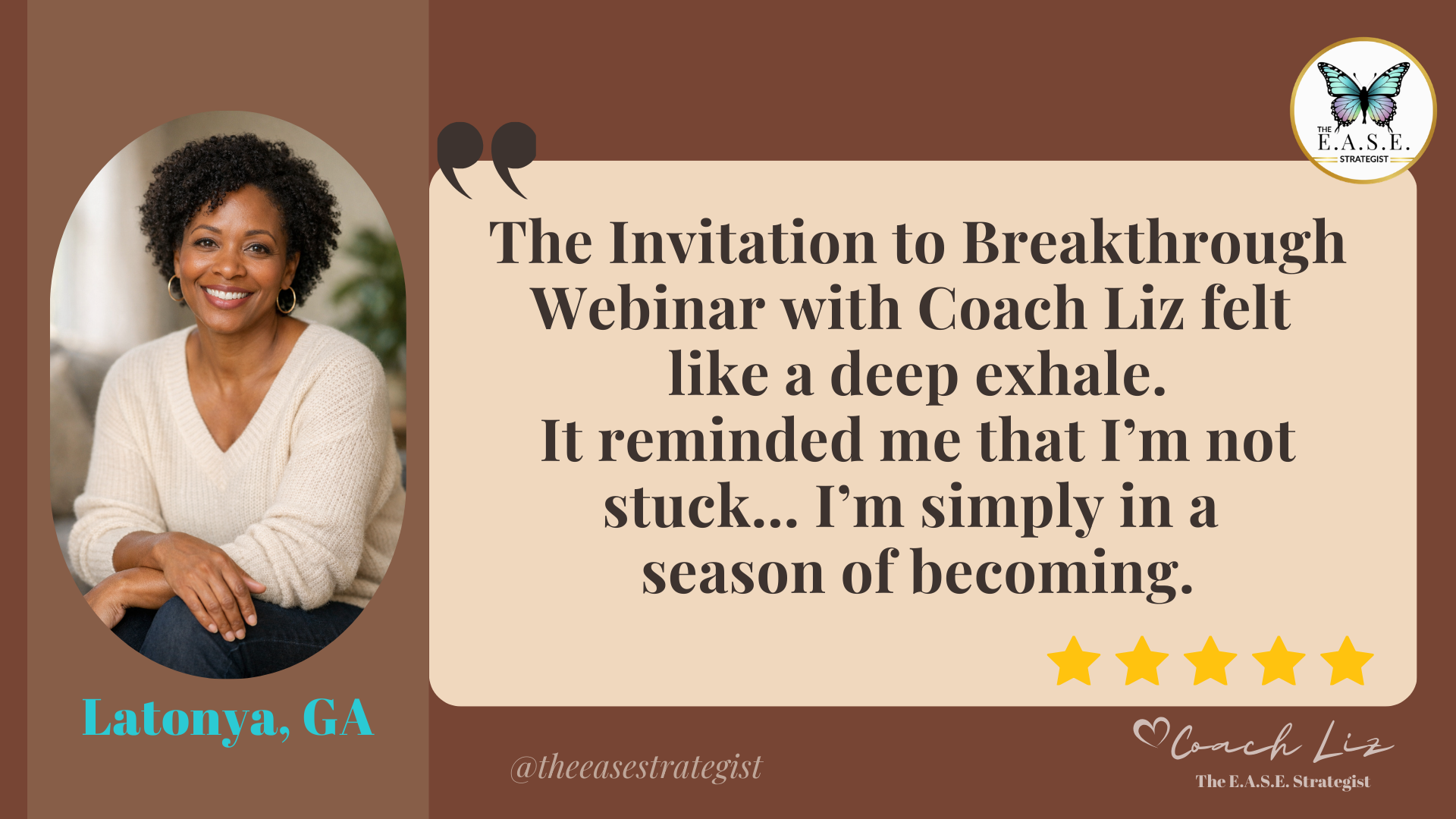 THE E.A.S.E. STRATEGIST

The Invitation to Breakthrough Webinar with Coach Liz felt like a deep exhale.
It reminded me that I'm not stuck... I'm simply in a season of becoming.

Latonya, GA

@theeasestrategist

Coach Liz
The E.A.S.E. Strategist